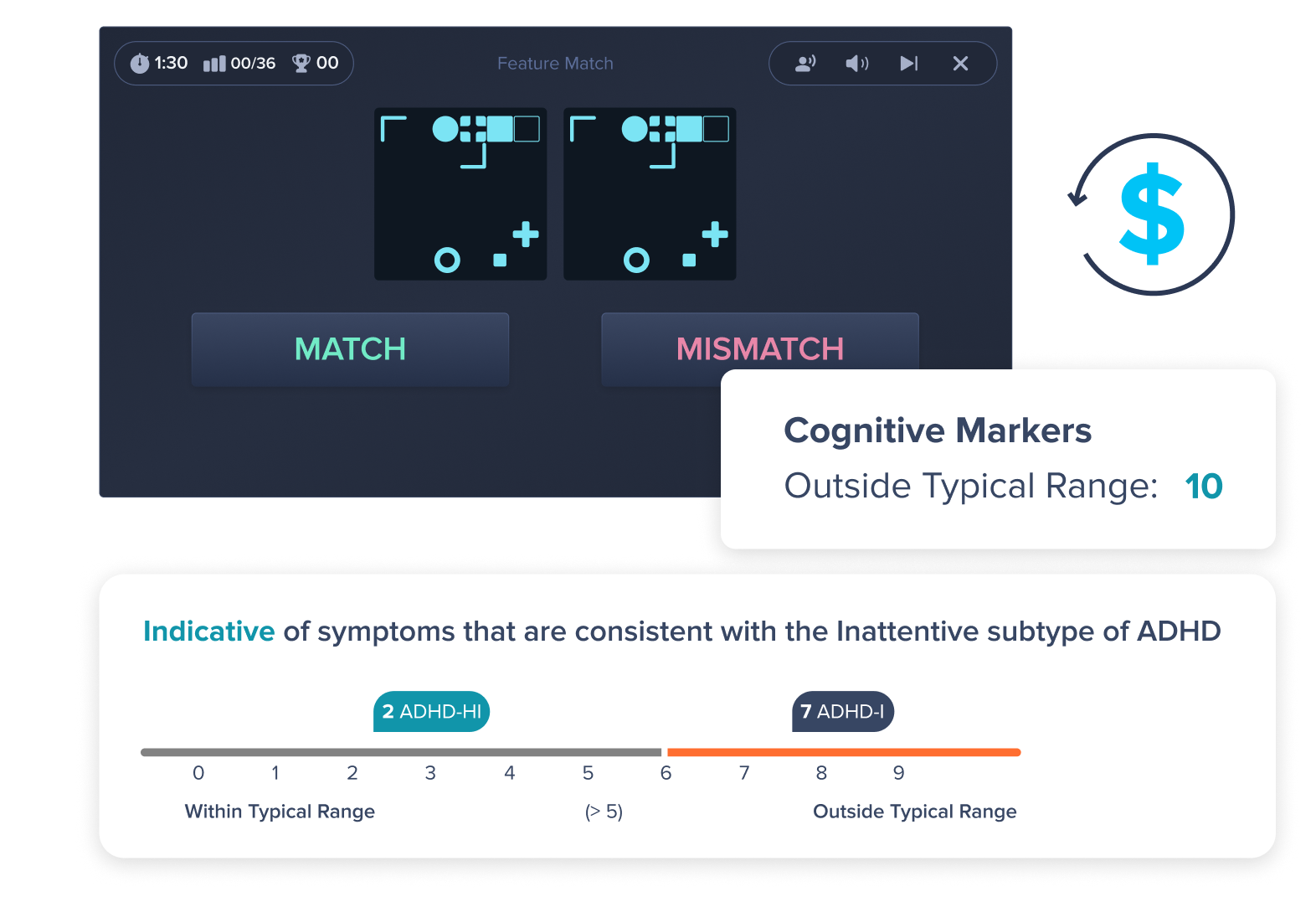 1:30 00/36 00

Feature Match

MATCH

MISMATCH

$

Cognitive Markers
Outside Typical Range: 10

Indicative of symptoms that are consistent with the Inattentive subtype of ADHD

2 ADHD-HI

7 ADHD-I

0 1 2 3 4 5 6 7 8 9

Within Typical Range

(> 5)

Outside Typical Range